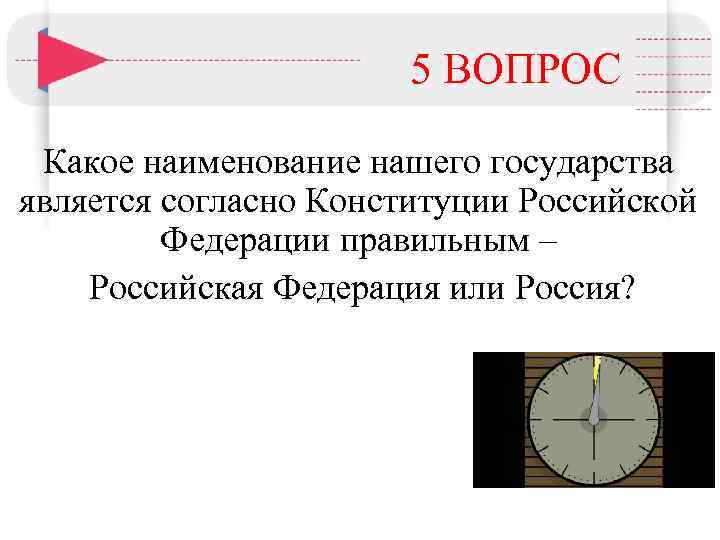 5 ВОПРОС

Какое наименование нашего государства является согласно Конституции Российской Федерации правильным –

Российская Федерация или Россия?